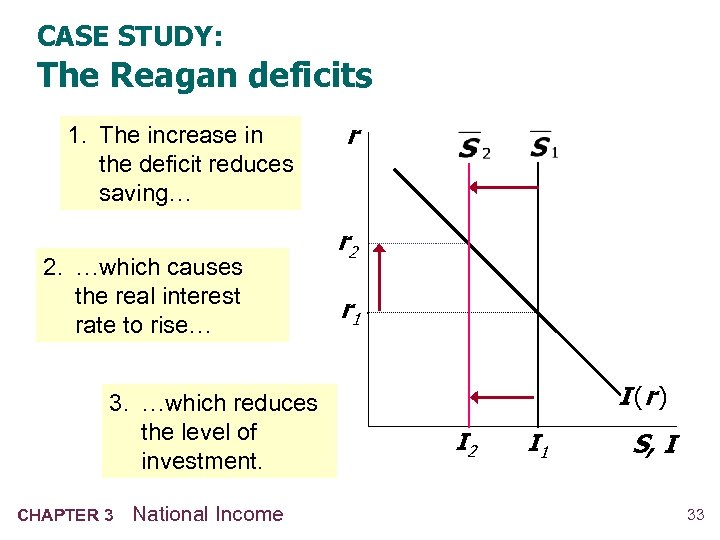 CASE STUDY:
The Reagan deficits

1. The increase in the deficit reduces saving…

2. …which causes the real interest rate to rise…

3. …which reduces the level of investment.

$r$

$\overline{S}_2$

$\overline{S}_1$

$r_2$

$r_1$

$I(r)$

$I_2$

$I_1$

$S, I$

CHAPTER 3 National Income

33